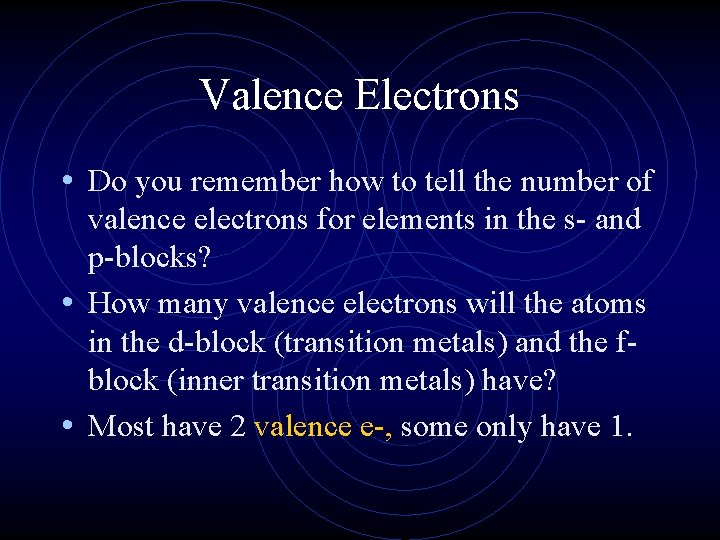 Valence Electrons

• Do you remember how to tell the number of valence electrons for elements in the s- and p-blocks?

• How many valence electrons will the atoms in the d-block (transition metals) and the f-block (inner transition metals) have?

• Most have 2 valence e-, some only have 1.